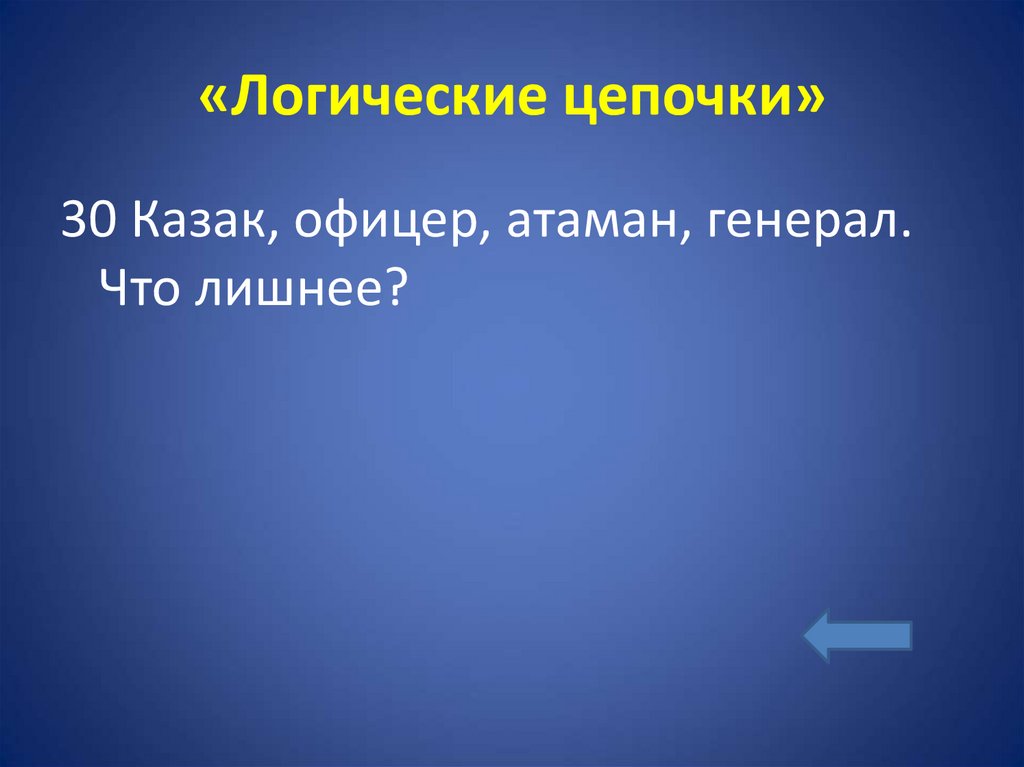 «Логические цепочки»

30 Казак, офицер, атаман, генерал. Что лишнее?